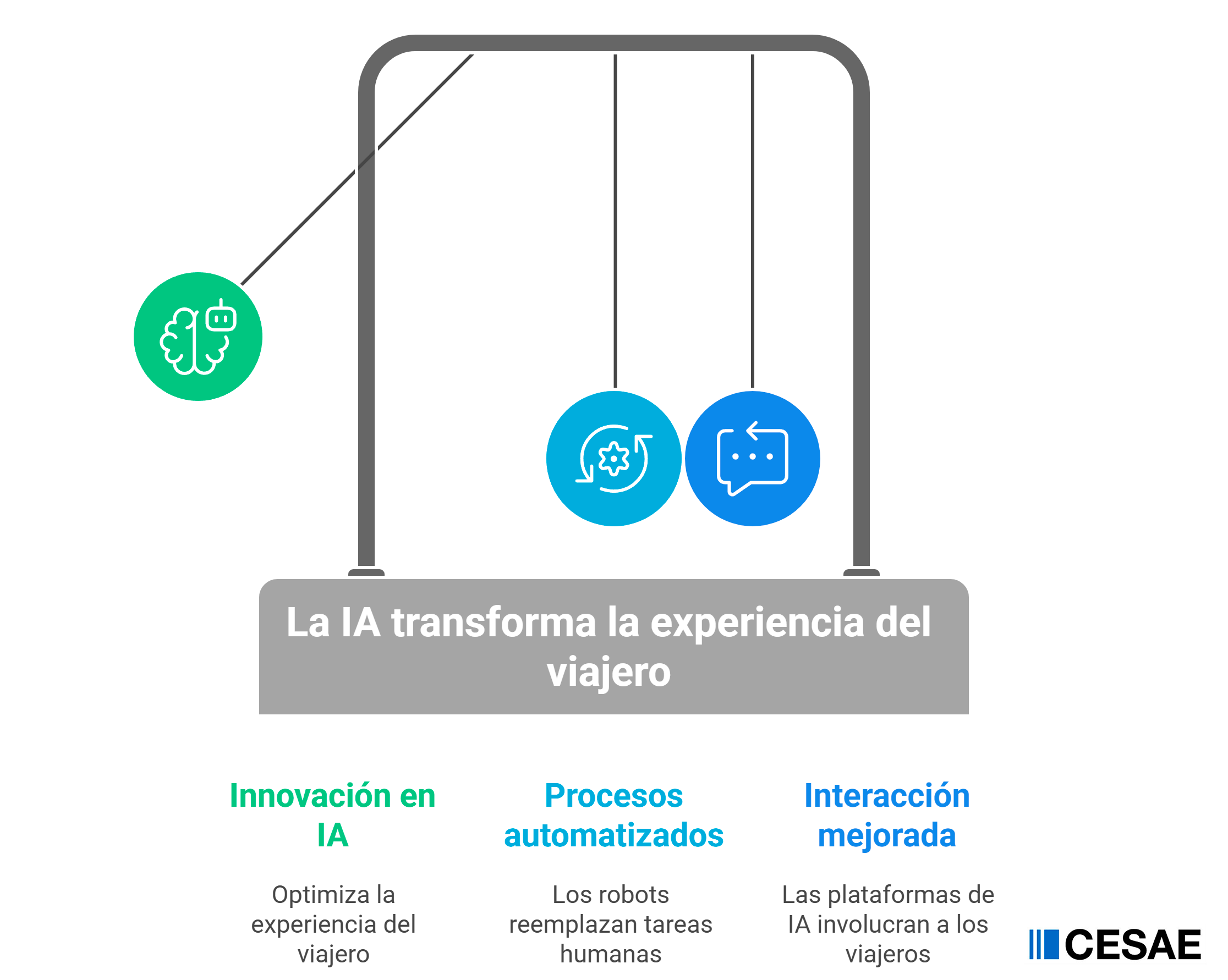 La IA transforma la experiencia del viajero

Innovación en IA

Optimiza la experiencia del viajero

Procesos automatizados

Los robots reemplazan tareas humanas

Interacción mejorada

Las plataformas de IA involucran a los viajeros

CESAE